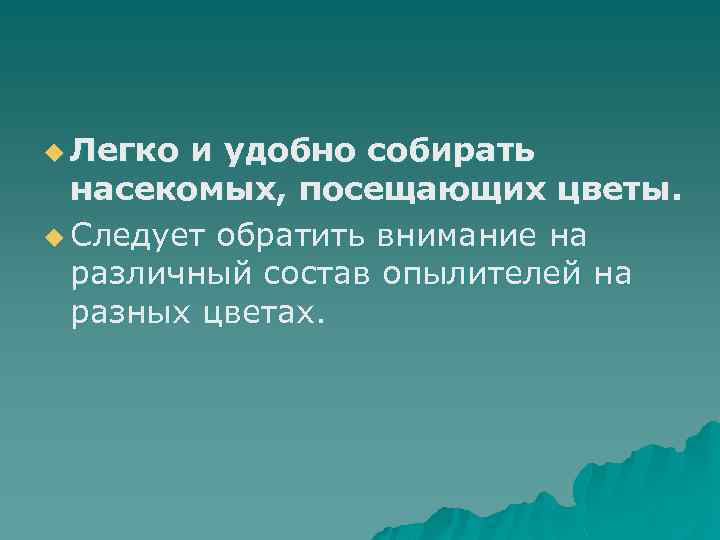 Легко и удобно собирать насекомых, посещающих цветы.

Следует обратить внимание на различный состав опылителей на разных цветах.